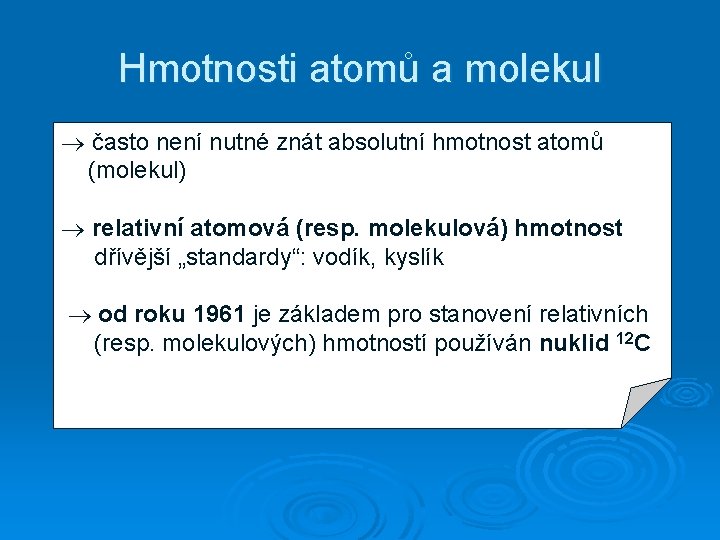 Hmotnosti atomů a molekul

→ často není nutné znát absolutní hmotnost atomů (molekul)

→ relativní atomová (resp. molekulová) hmotnost
dřívější „standardy“: vodík, kyslík

→ od roku 1961 je základem pro stanovení relativních (resp. molekulových) hmotností používán nuklid $^{12}C$